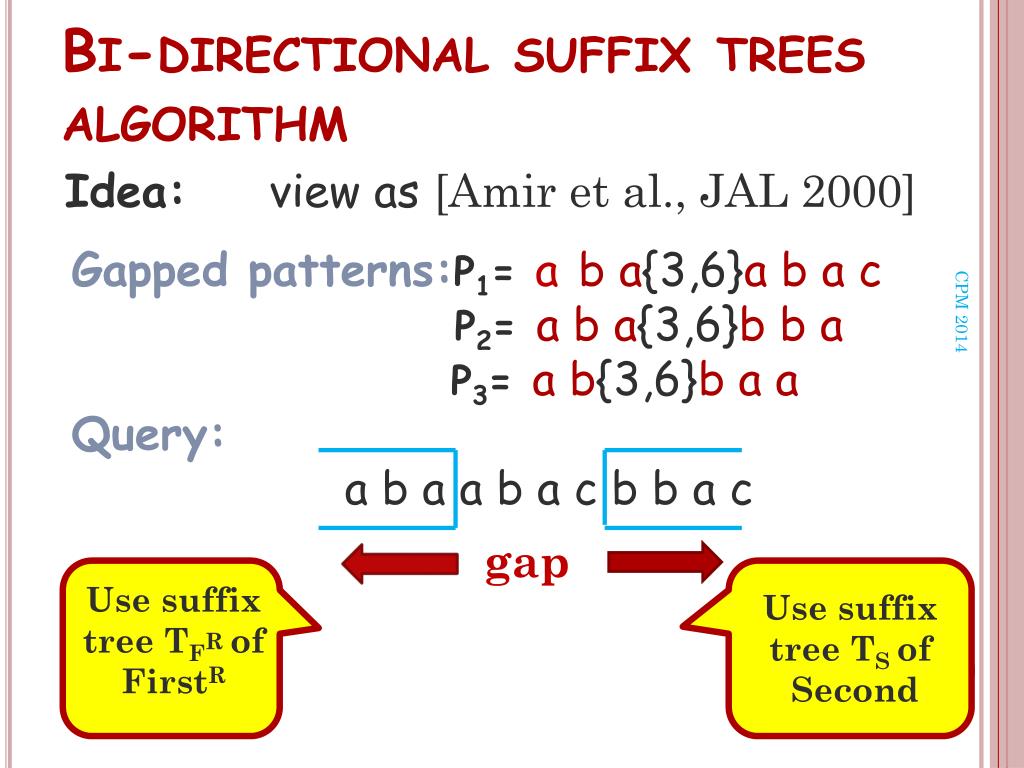 BI-DIRECTIONAL SUFFIX TREES ALGORITHM

Idea: view as [Amir et al., JAL 2000]

Gapped patterns: $P_1$= a b a{3,6}a b a c
$P_2$= a b a{3,6}b b a
$P_3$= a b{3,6}b a a

Query:

a b a a b a c b b a c

gap

Use suffix tree $T_{F^R}$ of First$^R$

Use suffix tree $T_S$ of Second

CPM 2014